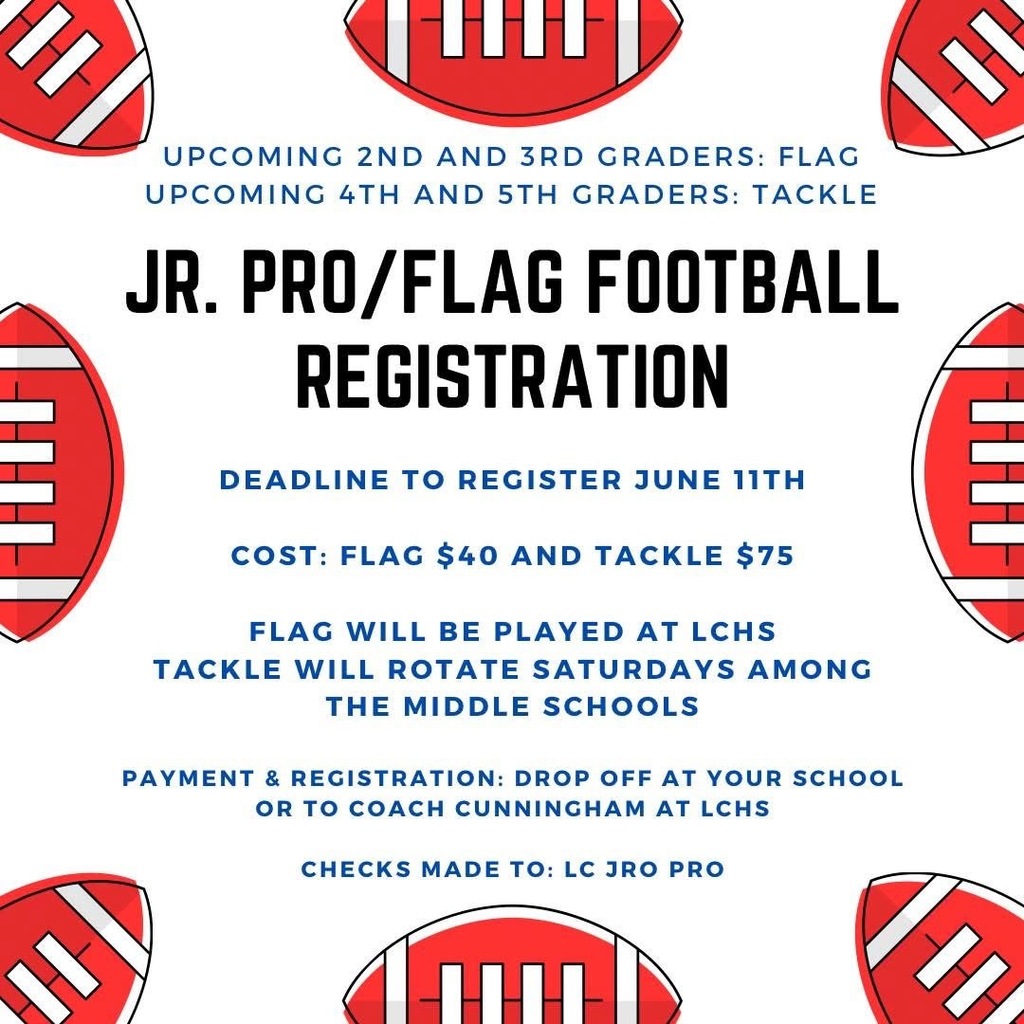 UPCOMING 2ND AND 3RD GRADERS: FLAG
UPCOMING 4TH AND 5TH GRADERS: TACKLE

JR. PRO/FLAG FOOTBALL REGISTRATION

DEADLINE TO REGISTER JUNE 11TH

COST: FLAG $40 AND TACKLE $75

FLAG WILL BE PLAYED AT LCHS
TACKLE WILL ROTATE SATURDAYS AMONG THE MIDDLE SCHOOLS

PAYMENT & REGISTRATION: DROP OFF AT YOUR SCHOOL OR TO COACH CUNNINGHAM AT LCHS

CHECKS MADE TO: LC JRO PRO